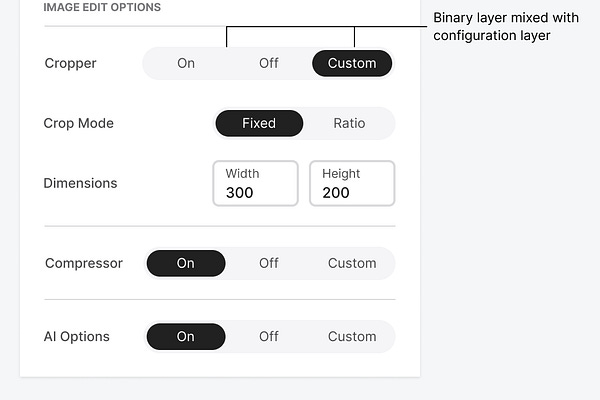 IMAGE EDIT OPTIONS

Binary layer mixed with configuration layer

Cropper On Off Custom

Crop Mode Fixed Ratio

Dimensions Width 300 Height 200

Compressor On Off Custom

AI Options On Off Custom